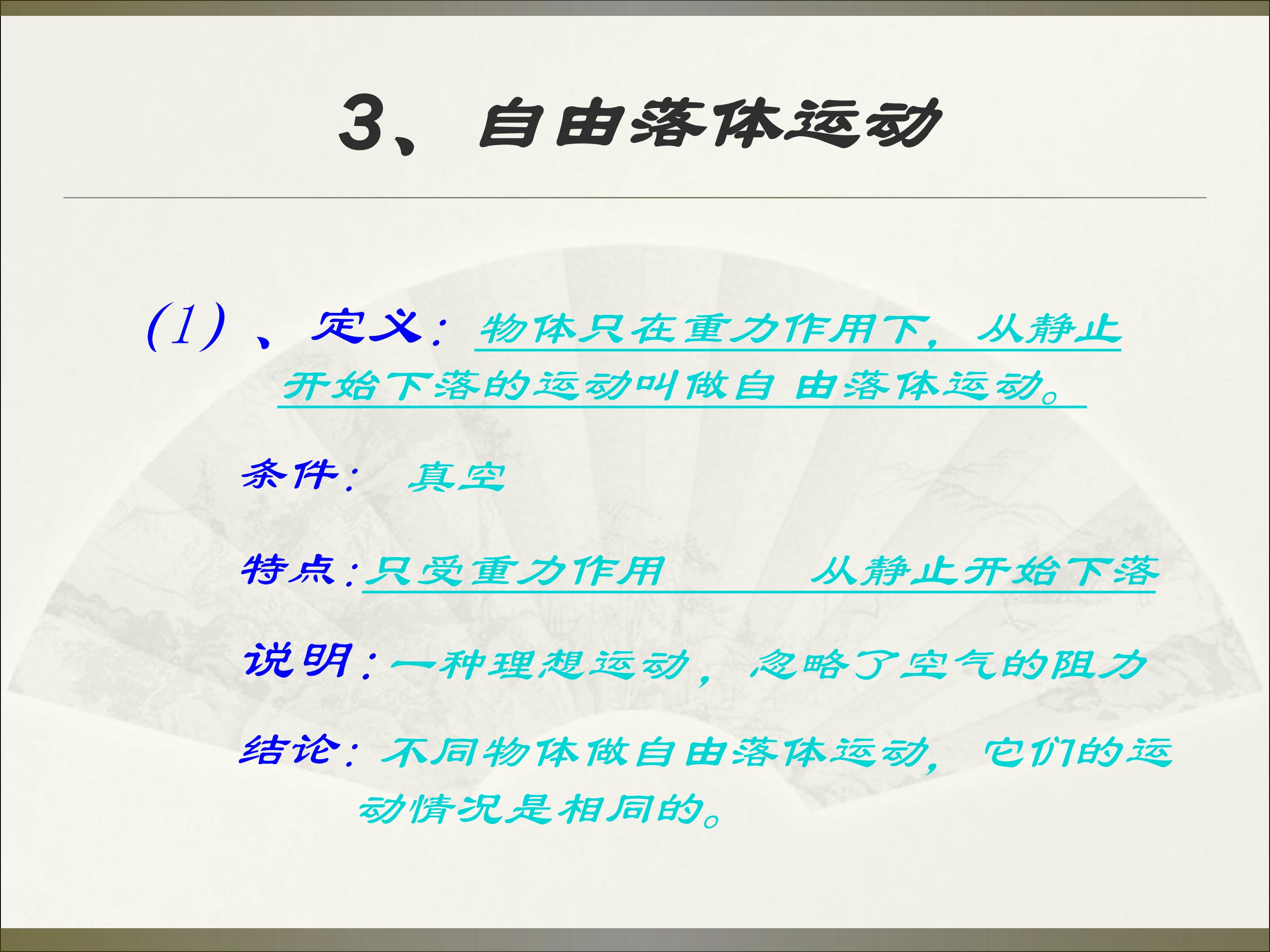 3、自由落体运动

(1)、定义：物体只在重力作用下，从静止开始下落的运动叫做自 由落体运动。

条件： 真空

特点:只受重力作用 从静止开始下落

说明:一种理想运动，忽略了空气的阻力

结论：不同物体做自由落体运动，它们的运动情况是相同的。